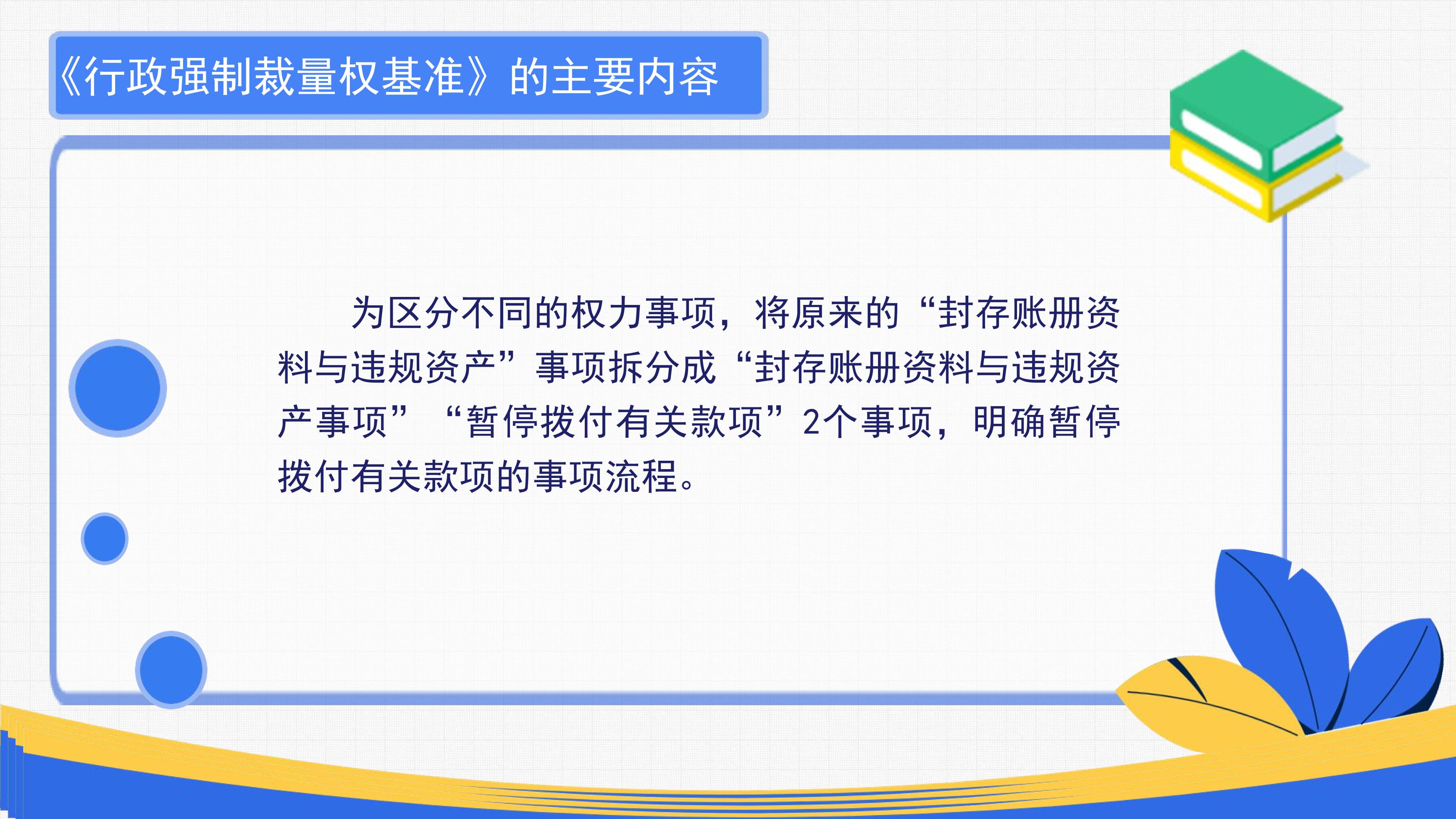 《行政强制裁量权基准》的主要内容

为区分不同的权力事项，将原来的“封存账册资料与违规资产”事项拆分成“封存账册资料与违规资产事项”“暂停拨付有关款项”2个事项，明确暂停拨付有关款项的事项流程。